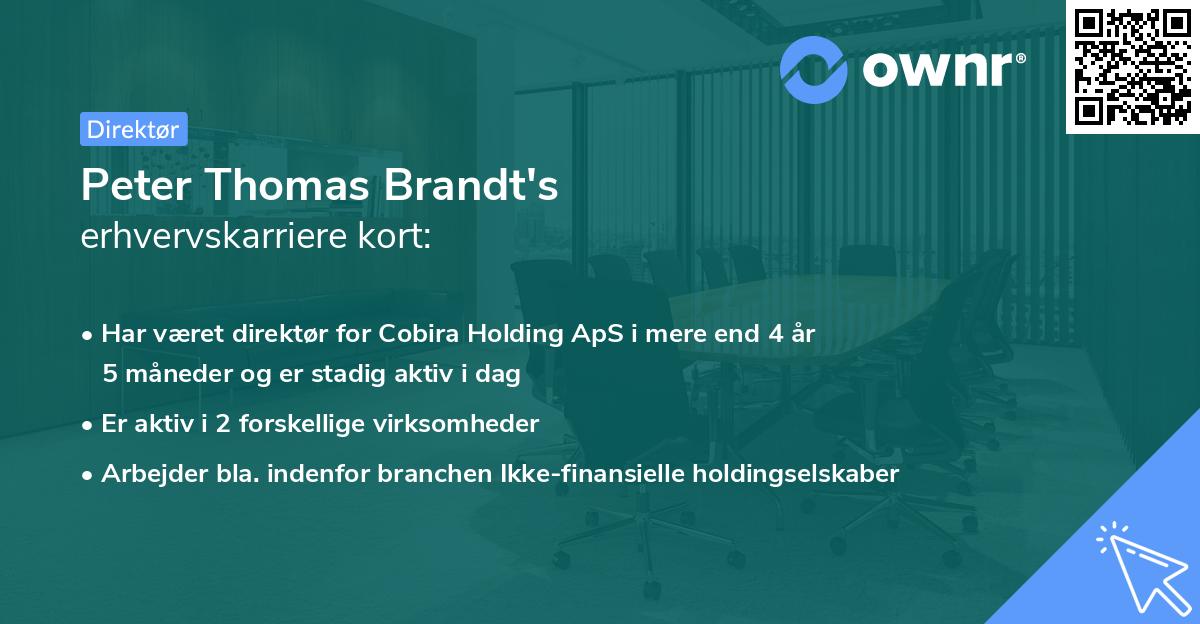 ownr®

Direktør

Peter Thomas Brandt's
erhvervskarriere kort:

• Har været direktør for Cobira Holding ApS i mere end 4 år 5 måneder og er stadig aktiv i dag

• Er aktiv i 2 forskellige virksomheder

• Arbejder bla. indenfor branchen Ikke-finansielle holdingselskaber